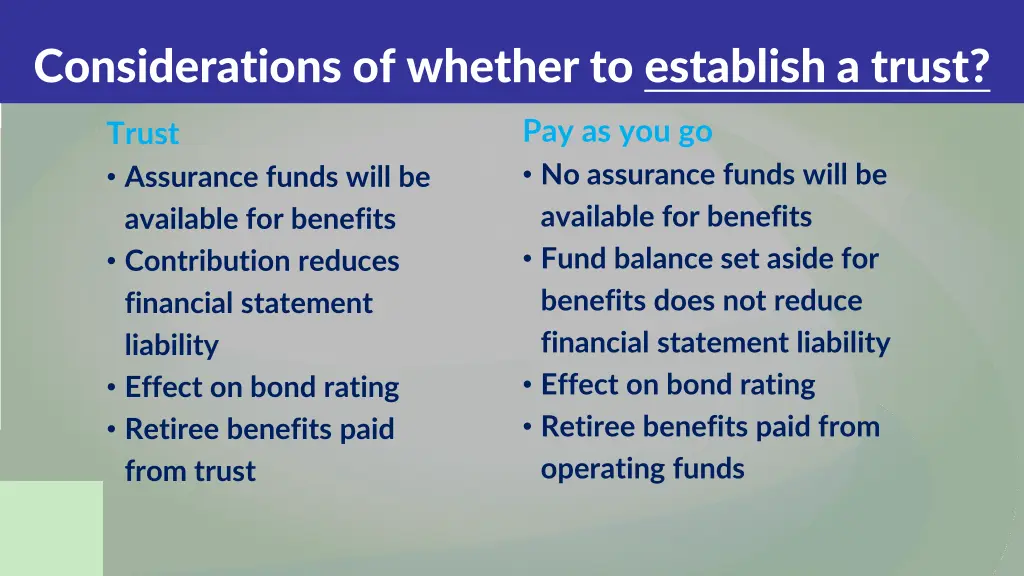 Considerations of whether to establish a trust?

Trust
• Assurance funds will be available for benefits
• Contribution reduces financial statement liability
• Effect on bond rating
• Retiree benefits paid from trust

Pay as you go
• No assurance funds will be available for benefits
• Fund balance set aside for benefits does not reduce financial statement liability
• Effect on bond rating
• Retiree benefits paid from operating funds